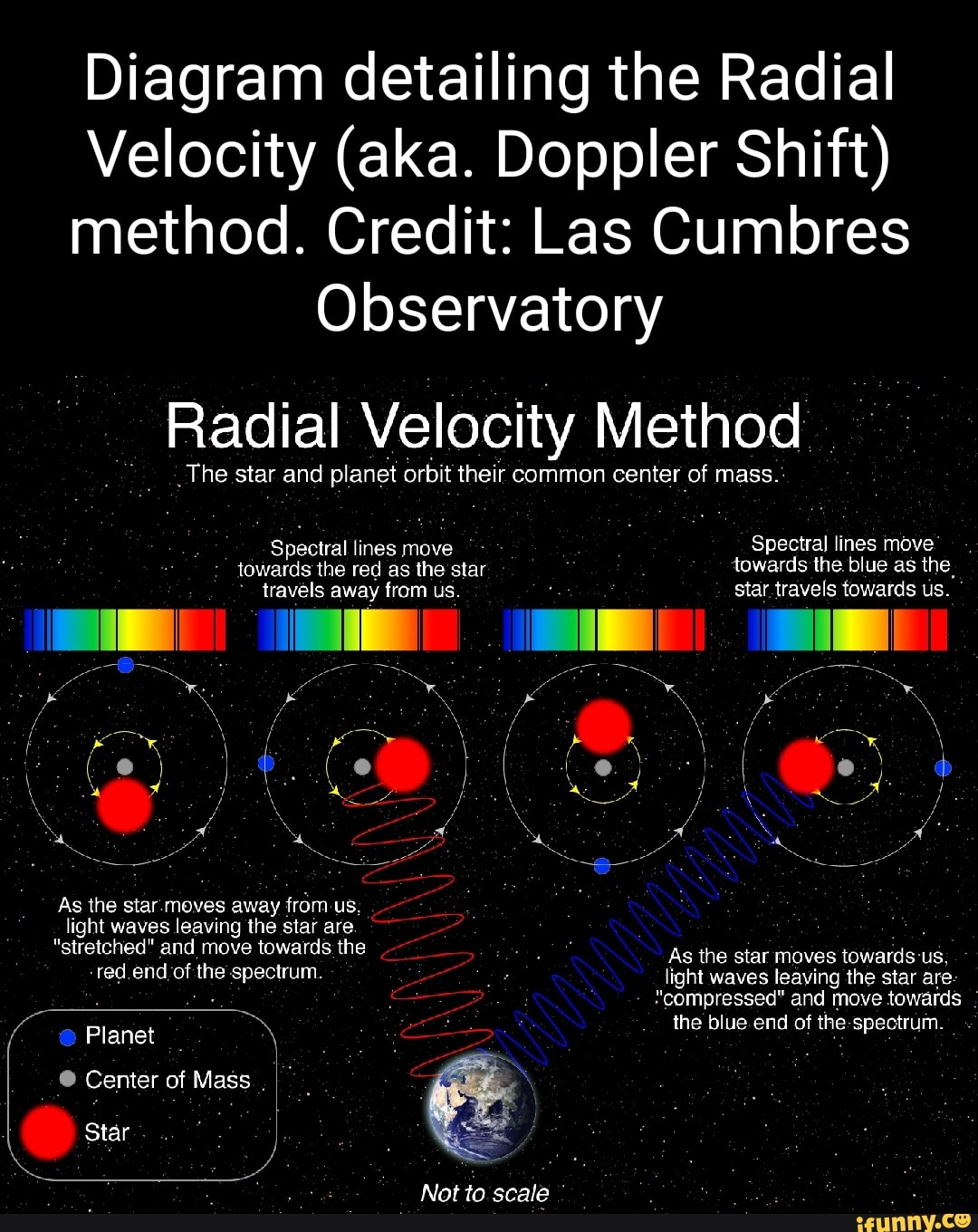 Diagram detailing the Radial Velocity (aka. Doppler Shift) method. Credit: Las Cumbres Observatory

Radial Velocity Method

The star and planet orbit their common center of mass.

Spectral lines move towards the red as the star travels away from us.

Spectral lines move towards the blue as the star travels towards us.

As the star moves away from us, light waves leaving the star are "stretched" and move towards the red end of the spectrum.

As the star moves towards us, light waves leaving the star are "compressed" and move towards the blue end of the spectrum.

Planet

Center of Mass

Star

Not to scale

ifunny.co